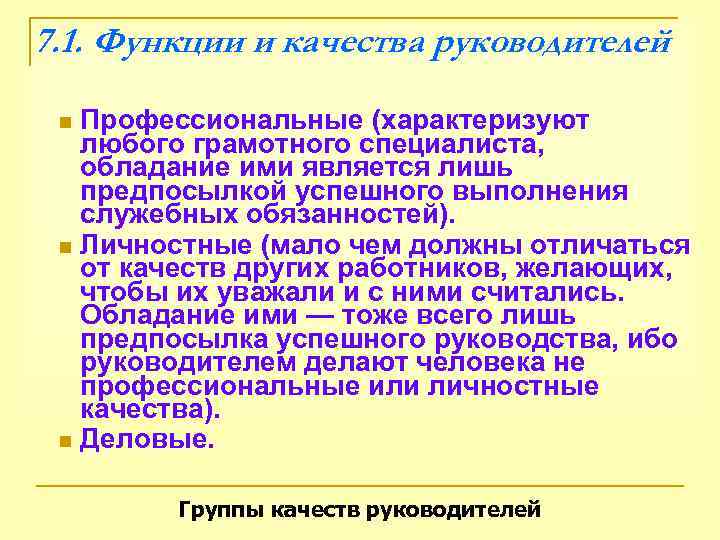 7.1. Функции и качества руководителей

Профессиональные (характеризуют любого грамотного специалиста, обладание ими является лишь предпосылкой успешного выполнения служебных обязанностей).

Личностные (мало чем должны отличаться от качеств других работников, желающих, чтобы их уважали и с ними считались. Обладание ими — тоже всего лишь предпосылка успешного руководства, ибо руководителем делают человека не профессиональные или личностные качества).

Деловые.

Группы качеств руководителей